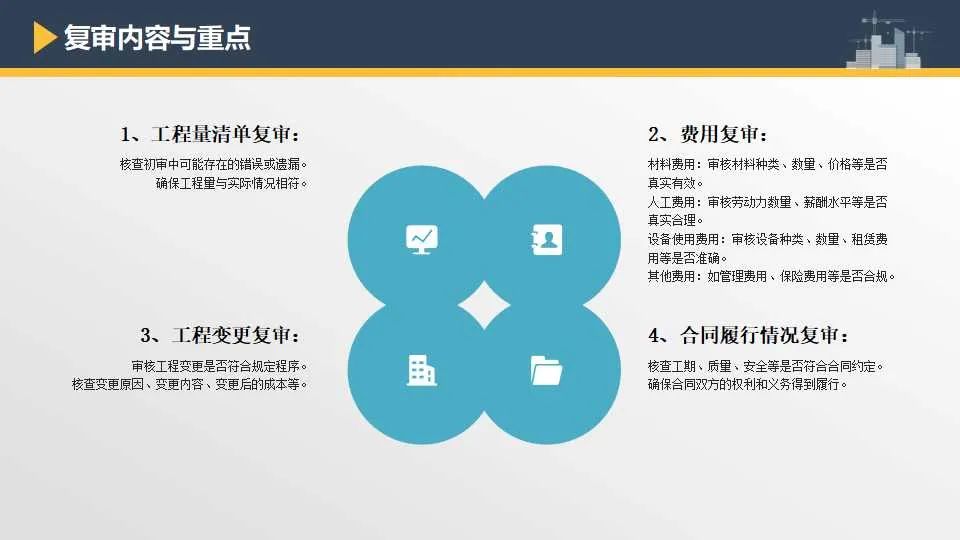 复审内容与重点

1、工程量清单复审：

核查初审中可能存在的错误或遗漏。
确保工程量与实际情况相符。

2、费用复审：

材料费用：审核材料种类、数量、价格等是否真实有效。
人工费用：审核劳动力数量、薪酬水平等是否真实合理。
设备使用费用：审核设备种类、数量、租赁费用等是否准确。
其他费用：如管理费用、保险费用等是否合规。

3、工程变更复审：

审核工程变更是否符合规定程序。
核查变更原因、变更内容、变更后的成本等。

4、合同履行情况复审：

核查工期、质量、安全等是否符合合同约定。
确保合同双方的权利和义务得到履行。